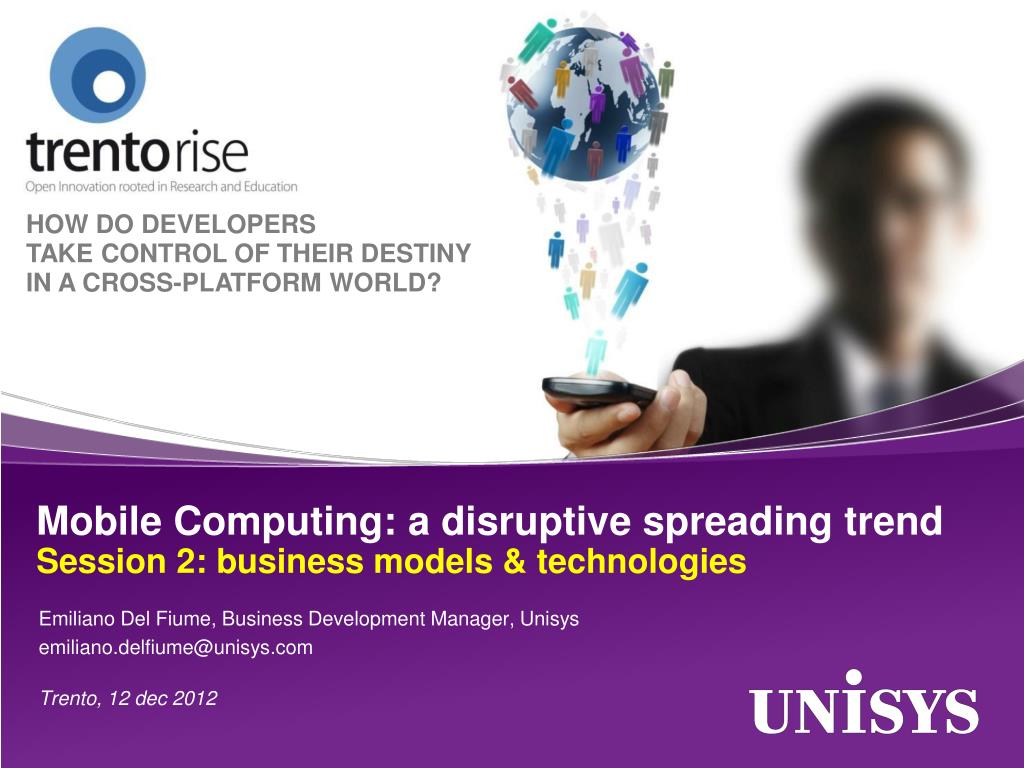 trentorise
Open Innovation rooted in Research and Education

HOW DO DEVELOPERS
TAKE CONTROL OF THEIR DESTINY
IN A CROSS-PLATFORM WORLD?

Mobile Computing: a disruptive spreading trend
Session 2: business models & technologies

Emiliano Del Fiume, Business Development Manager, Unisys
emiliano.delfiume@unisys.com

Trento, 12 dec 2012

UNISYS